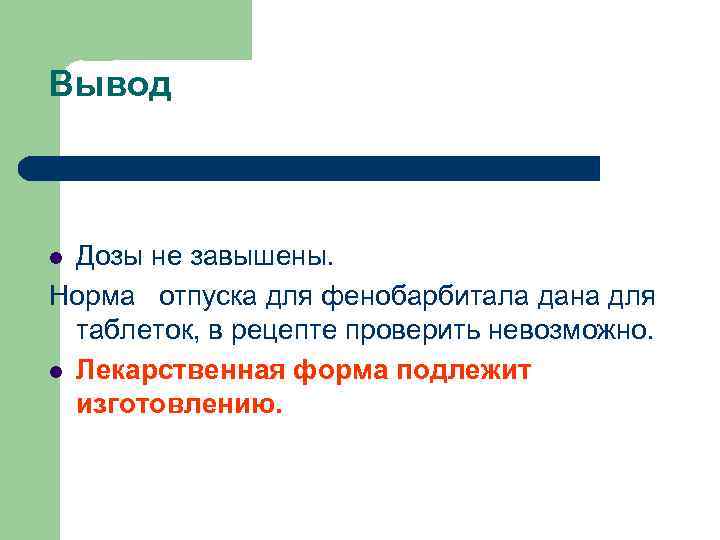 Вывод

Дозы не завышены.
Норма  отпуска для фенобарбитала дана для таблеток, в рецепте проверить невозможно.

Лекарственная форма подлежит изготовлению.